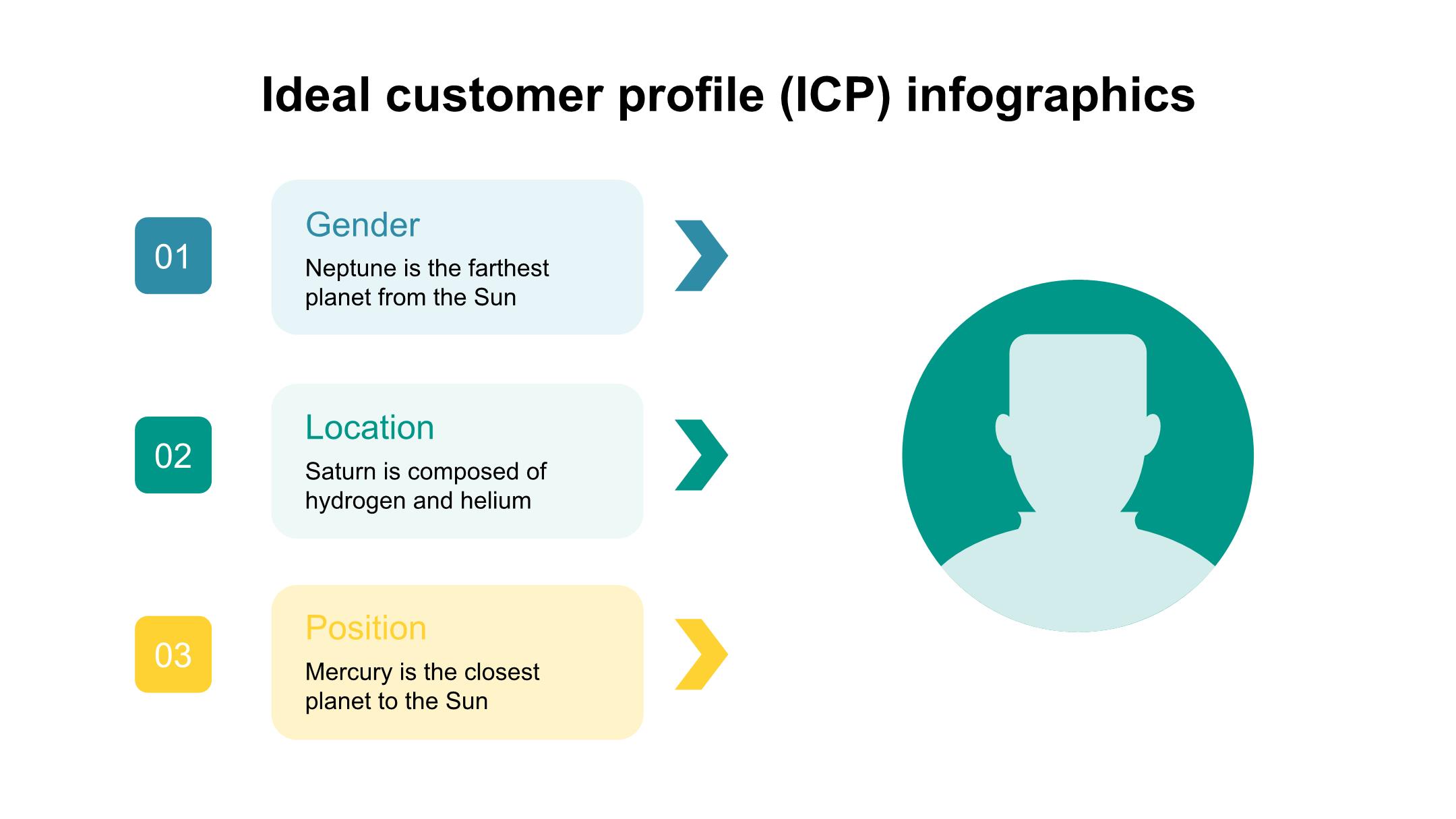 Ideal customer profile (ICP) infographics

01

Gender

Neptune is the farthest planet from the Sun

02

Location

Saturn is composed of hydrogen and helium

03

Position

Mercury is the closest planet to the Sun